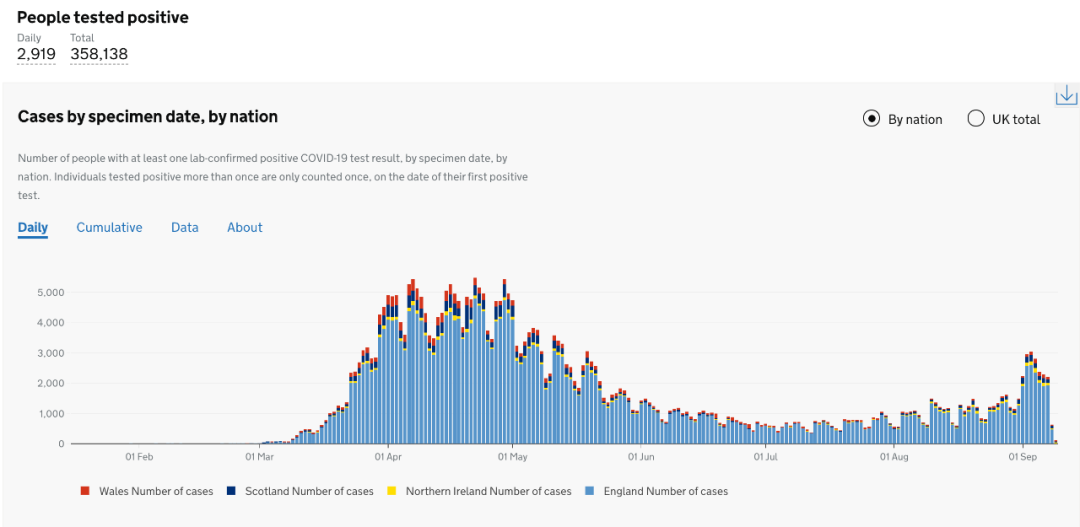 People tested positive
Daily
2,919
Total
358,138

Cases by specimen date, by nation

By nation
UK total

Number of people with at least one lab-confirmed positive COVID-19 test result, by specimen date, by nation. Individuals tested positive more than once are only counted once, on the date of their first positive test.

Daily
Cumulative
Data
About

5,000
4,000
3,000
2,000
1,000
0

01 Feb
01 Mar
01 Apr
01 May
01 Jun
01 Jul
01 Aug
01 Sep

Wales Number of cases
Scotland Number of cases
Northern Ireland Number of cases
England Number of cases